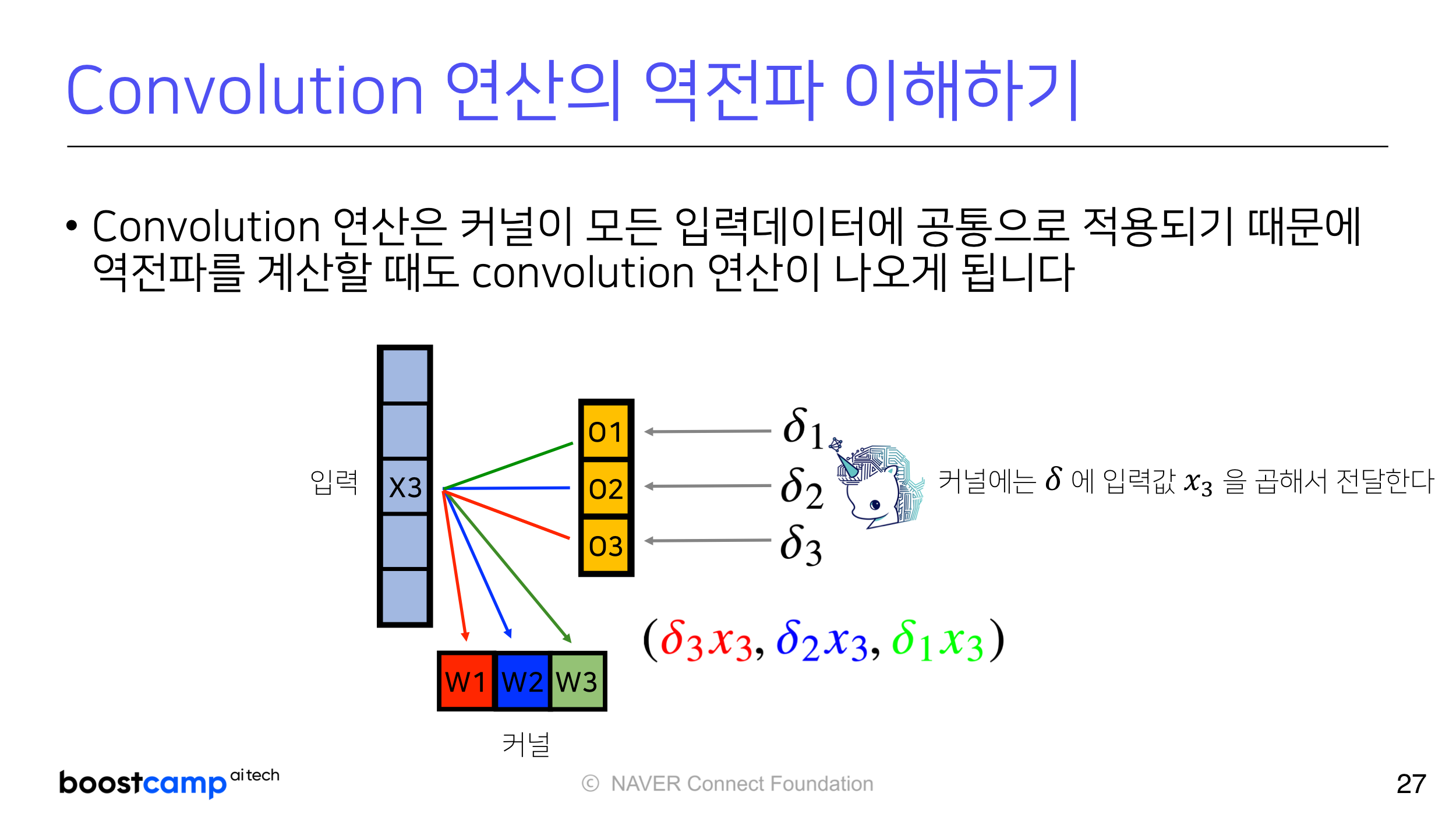 Convolution 연산의 역전파 이해하기

• Convolution 연산은 커널이 모든 입력데이터에 공통으로 적용되기 때문에 역전파를 계산할 때도 convolution 연산이 나오게 됩니다

입력

X3

O1

O2

O3

$\delta_1$

$\delta_2$

$\delta_3$

커널에는 $\delta$ 에 입력값 $x_3$ 을 곱해서 전달한다

$(\delta_3 x_3, \delta_2 x_3, \delta_1 x_3)$

W1 W2 W3

커널

boostcamp ai tech

© NAVER Connect Foundation

27